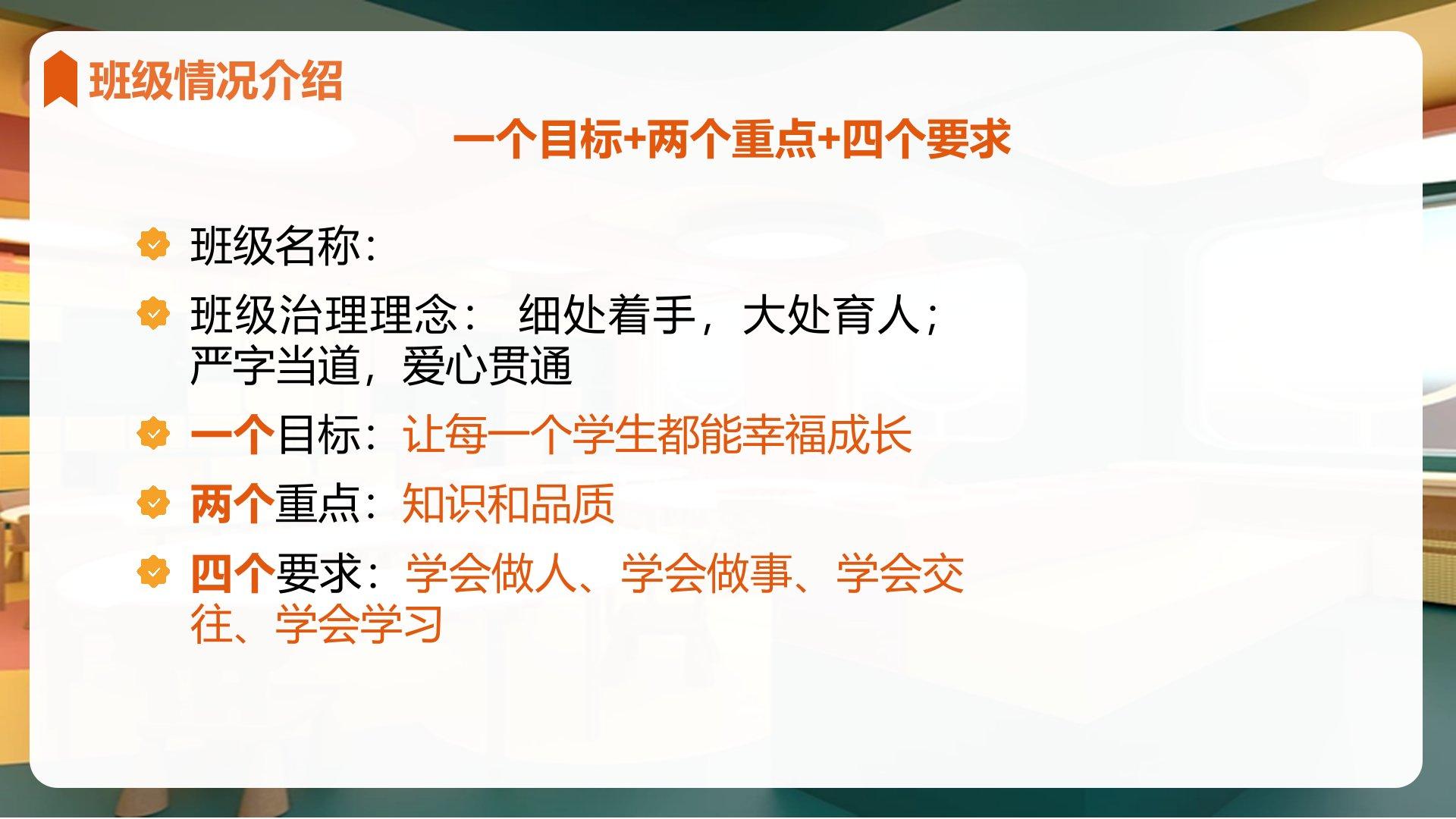 班级情况介绍

一个目标+两个重点+四个要求

班级名称：

班级治理理念： 细处着手，大处育人；严字当道，爱心贯通

一个目标：让每一个学生都能幸福成长

两个重点：知识和品质

四个要求：学会做人、学会做事、学会交往、学会学习